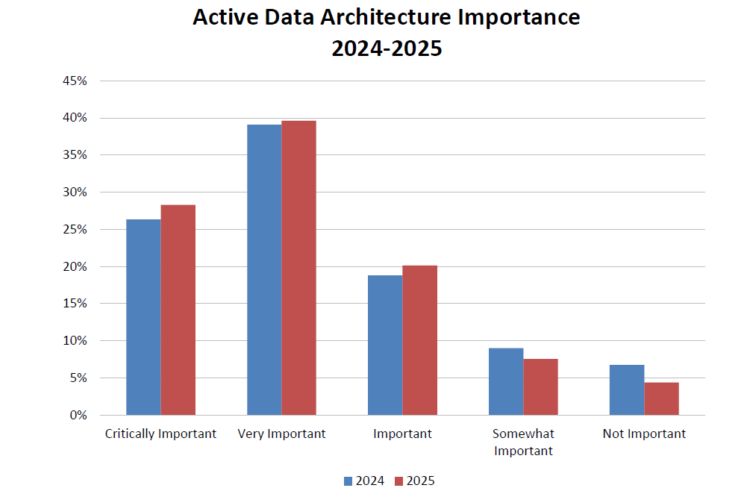 Active Data Architecture Importance
2024-2025

45%
40%
35%
30%
25%
20%
15%
10%
5%
0%

Critically Important
Very Important
Important
Somewhat Important
Not Important

2024 2025